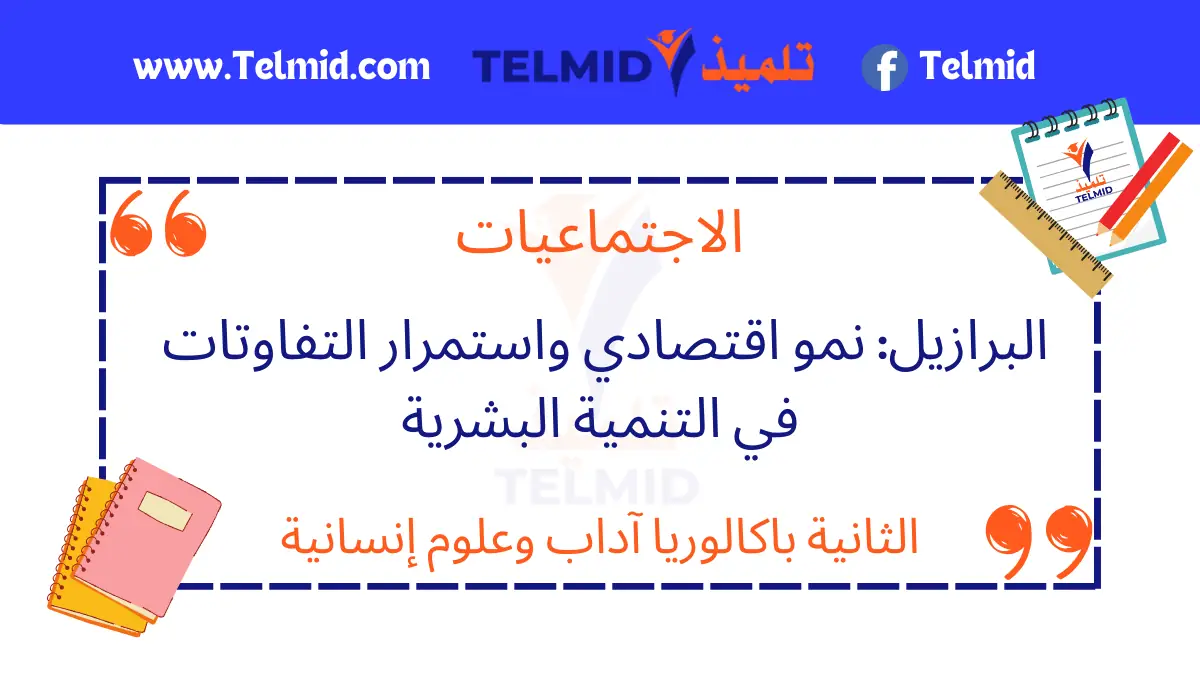 www.Telmid.com TELMID تلميذ Telmid

تلميذ TELMID

الاجتماعيات

البرازيل: نمو اقتصادي واستمرار التفاوتات في التنمية البشرية

TELMID

الثانية باكالوريا آداب وعلوم إنسانية